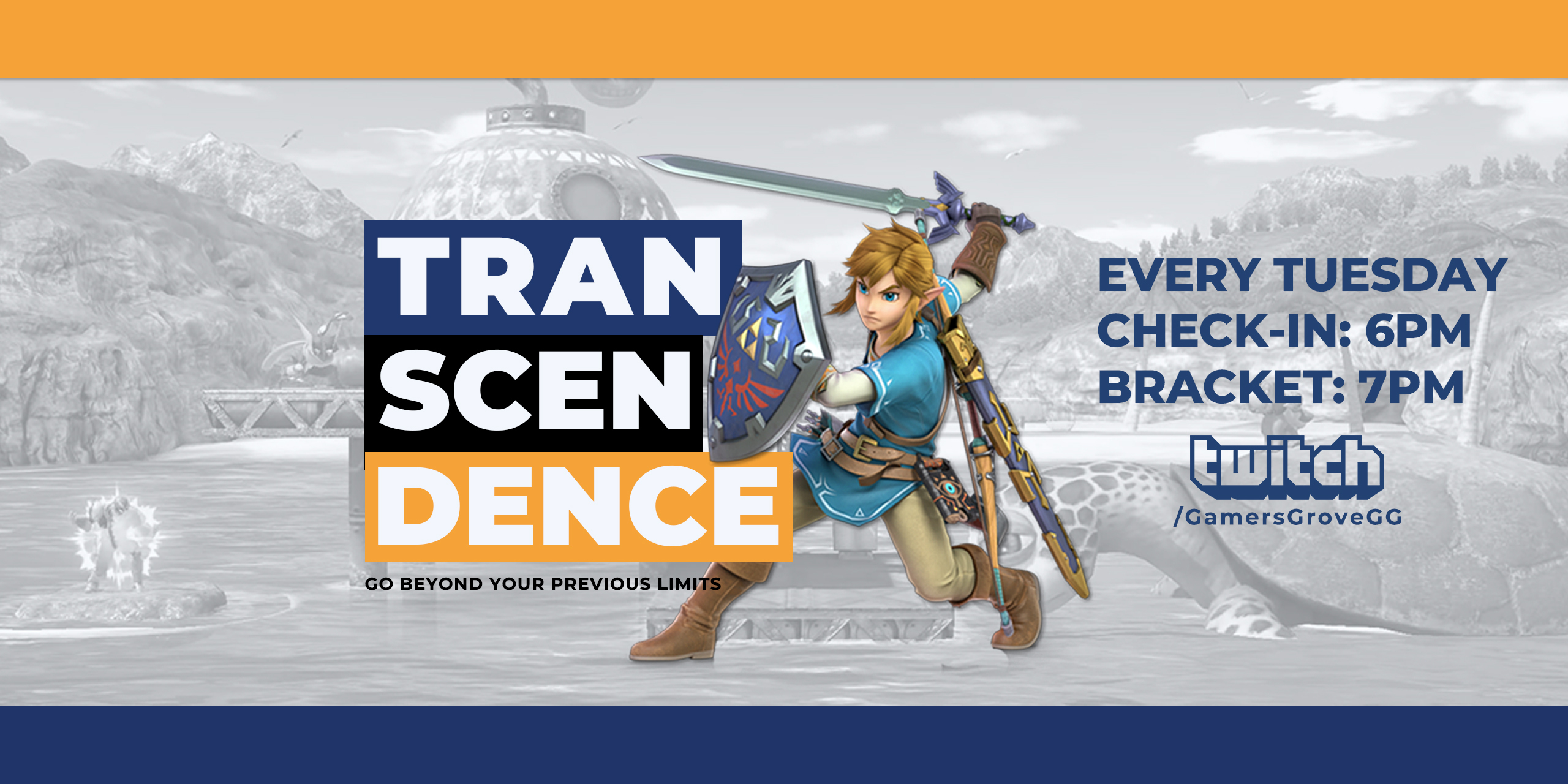 TRAN
SCEN
DENCE

GO BEYOND YOUR PREVIOUS LIMITS

EVERY TUESDAY
CHECK-IN: 6PM
BRACKET: 7PM

twitch
/GamersGroveGG